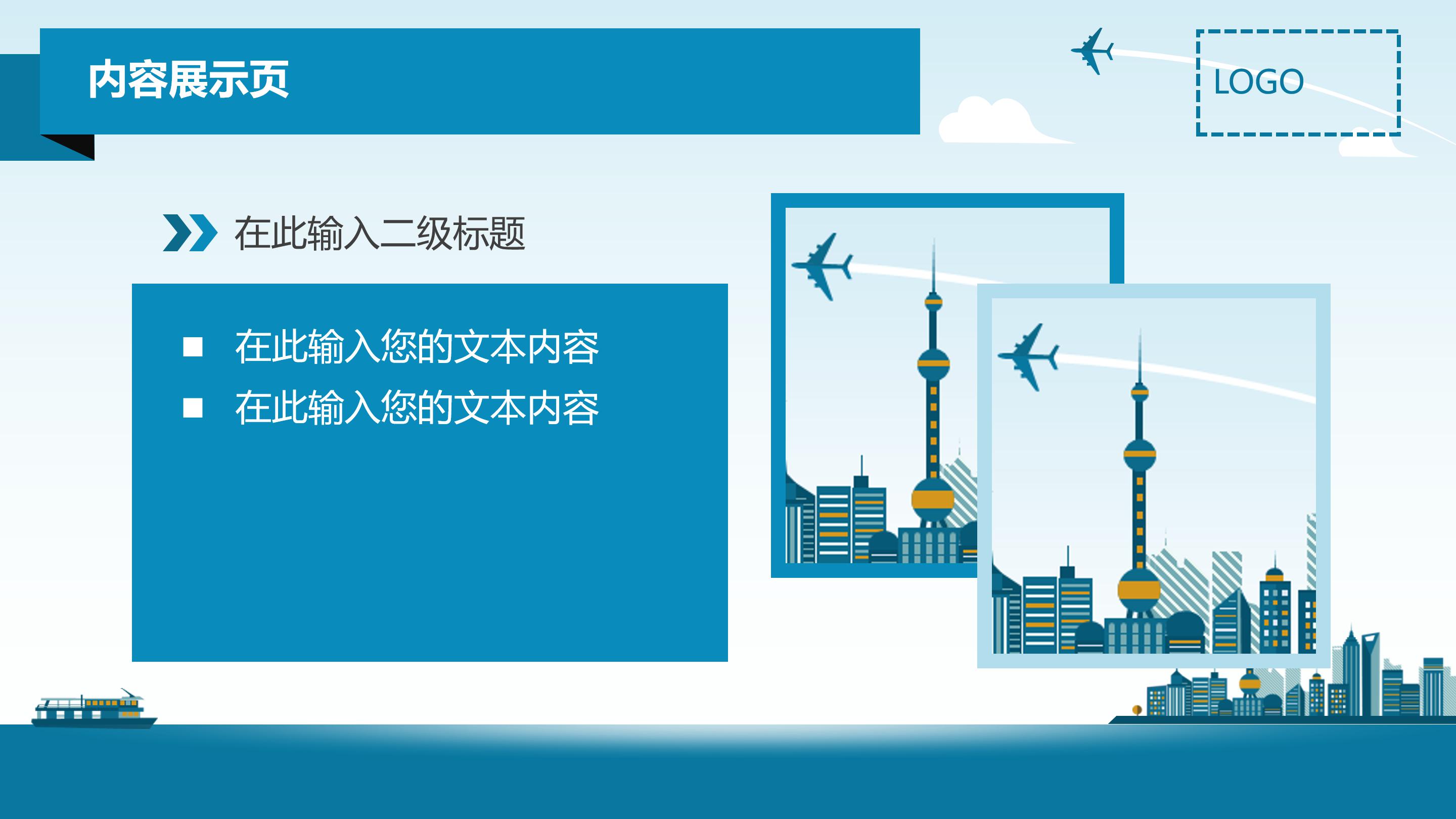 内容展示页

LOGO

在此输入二级标题

■ 在此输入您的文本内容
■ 在此输入您的文本内容